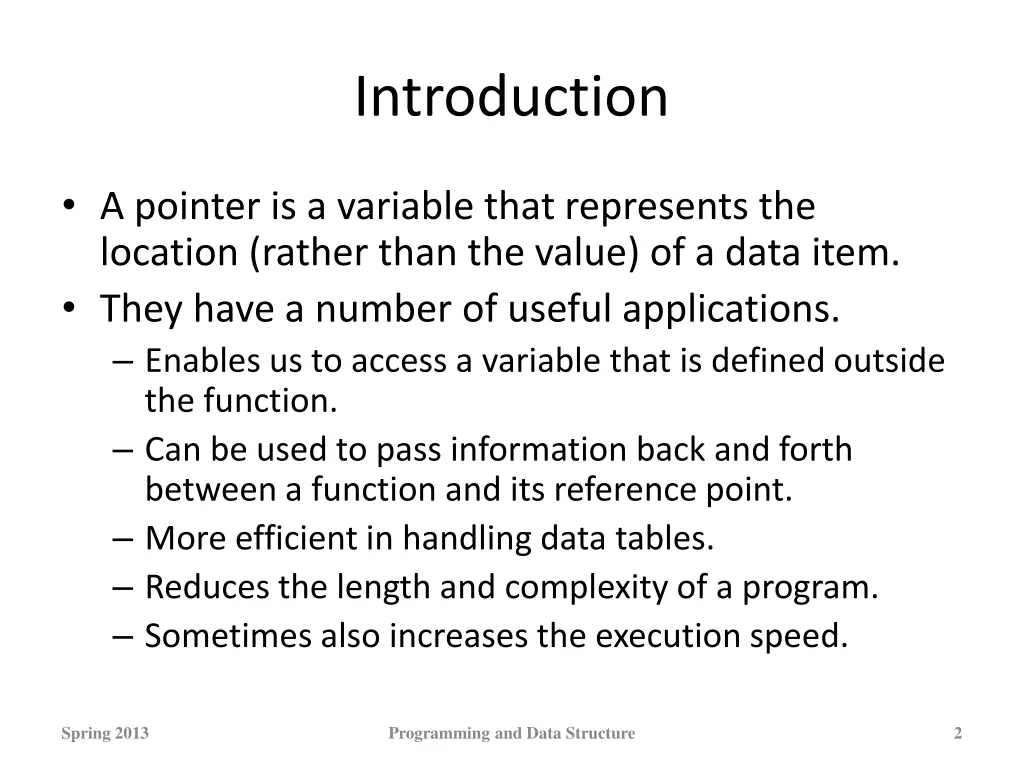 Introduction

• A pointer is a variable that represents the location (rather than the value) of a data item.
• They have a number of useful applications.
– Enables us to access a variable that is defined outside the function.
– Can be used to pass information back and forth between a function and its reference point.
– More efficient in handling data tables.
– Reduces the length and complexity of a program.
– Sometimes also increases the execution speed.

Spring 2013

Programming and Data Structure

2